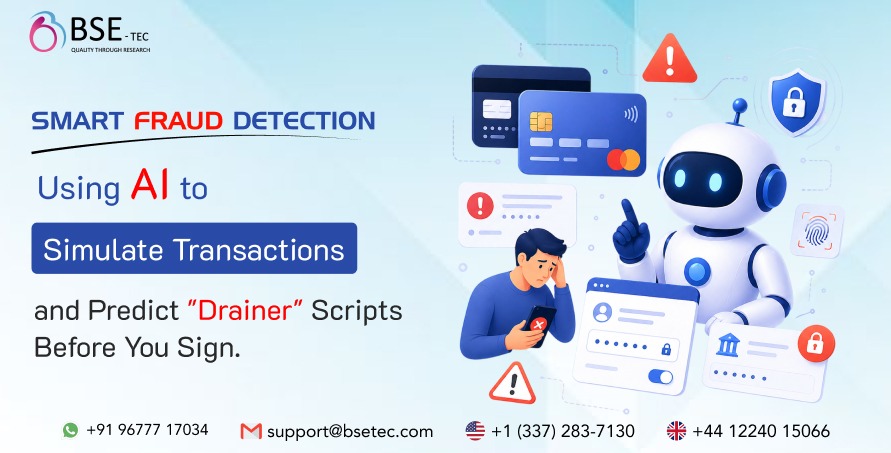 BSE-TEC
QUALITY THROUGH RESEARCH

SMART FRAUD DETECTION

Using AI to

Simulate Transactions

and Predict "Drainer" Scripts Before You Sign.

+91 96777 17034
support@bsetec.com
+1 (337) 283-7130
+44 12240 15066